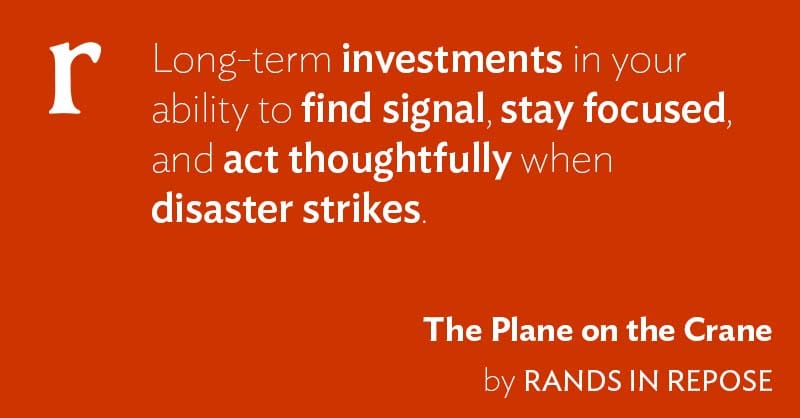 r

Long-term investments in your ability to find signal, stay focused, and act thoughtfully when disaster strikes.

The Plane on the Crane

by RANDS IN REPOSE